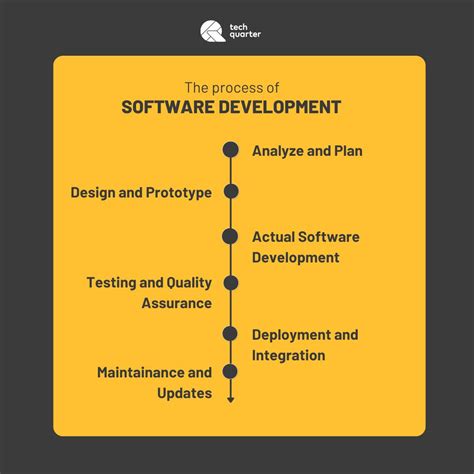 tech quarter

The process of
SOFTWARE DEVELOPMENT

Analyze and Plan

Design and Prototype

Actual Software Development

Testing and Quality Assurance

Deployment and Integration

Maintainance and Updates